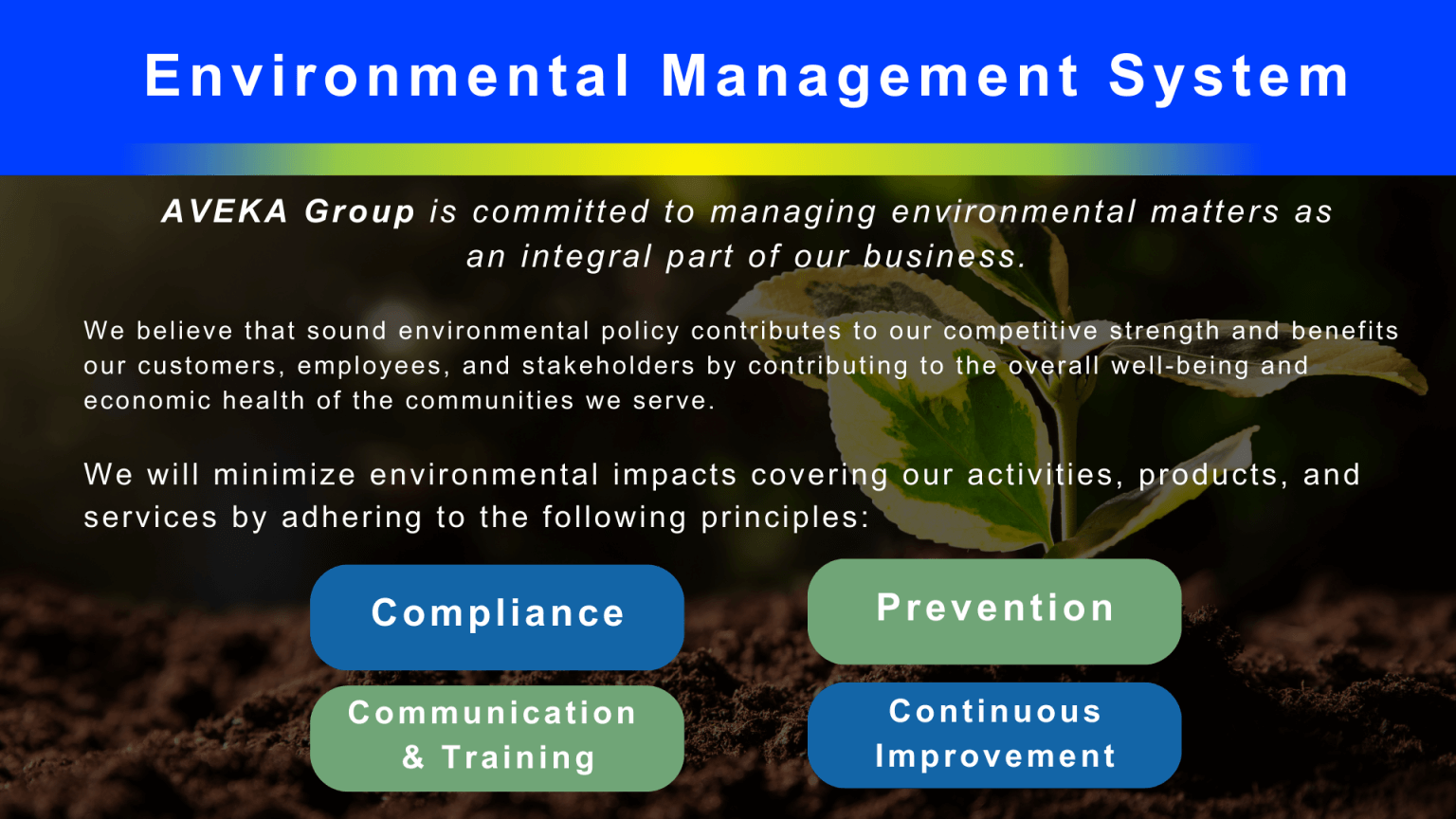 Environmental Management System

AVEKA Group is committed to managing environmental matters as an integral part of our business.

We believe that sound environmental policy contributes to our competitive strength and benefits our customers, employees, and stakeholders by contributing to the overall well-being and economic health of the communities we serve.

We will minimize environmental impacts covering our activities, products, and services by adhering to the following principles:

Compliance

Prevention

Communication & Training

Continuous Improvement